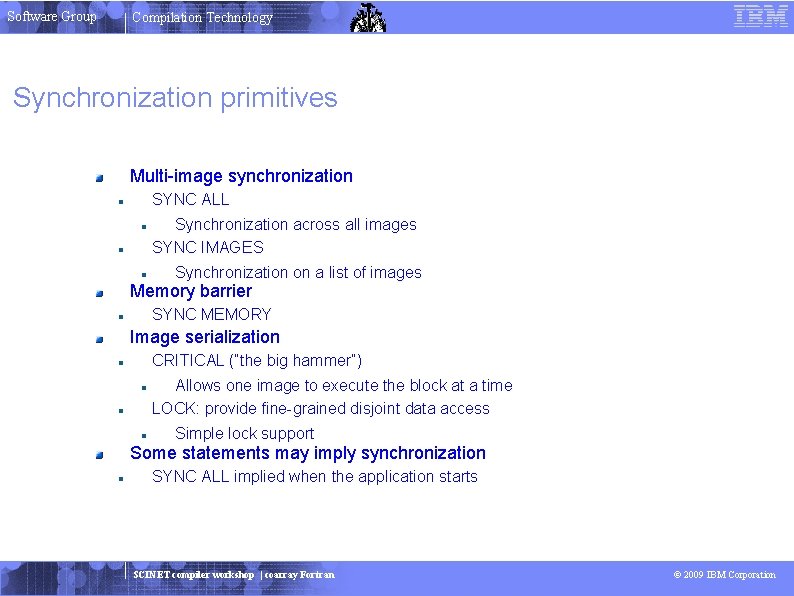 Software Group | Compilation Technology

IBM

Synchronization primitives

Multi-image synchronization

SYNC ALL

Synchronization across all images

SYNC IMAGES

Synchronization on a list of images

Memory barrier

SYNC MEMORY

Image serialization

CRITICAL ("the big hammer")

Allows one image to execute the block at a time

LOCK: provide fine-grained disjoint data access

Simple lock support

Some statements may imply synchronization

SYNC ALL implied when the application starts

SCINET compiler workshop | coarray Fortran

© 2009 IBM Corporation